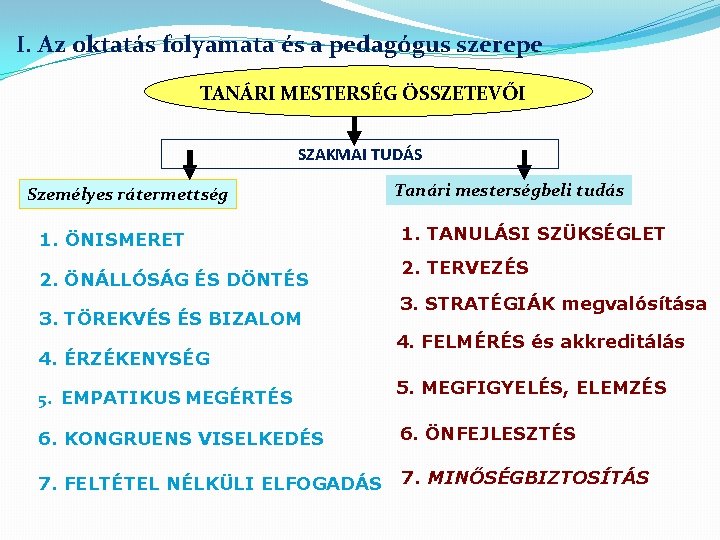 I. Az oktatás folyamata és a pedagógus szerepe

TANÁRI MESTERSÉG ÖSSZETEVŐI

SZAKMAI TUDÁS

Személyes rátermettség

1. ÖNISMERET
2. ÖNÁLLÓSÁG ÉS DÖNTÉS
3. TÖREKVÉS ÉS BIZALOM
4. ÉRZÉKENYSÉG
5. EMPATIKUS MEGÉRTÉS
6. KONGRUENS VISELKEDÉS
7. FELTÉTEL NÉLKÜLI ELFOGADÁS

Tanári mesterségbeli tudás

1. TANULÁSI SZÜKSÉGLET
2. TERVEZÉS
3. STRATÉGIÁK megvalósítása
4. FELMÉRÉS és akkreditálás
5. MEGFIGYELÉS, ELEMZÉS
6. ÖNFEJLESZTÉS
7. MINŐSÉGBIZTOSÍTÁS